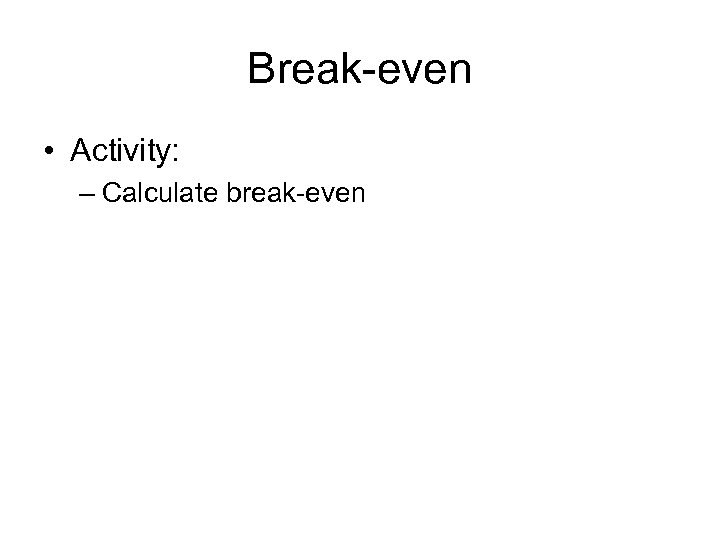 Break-even

• Activity:
– Calculate break-even